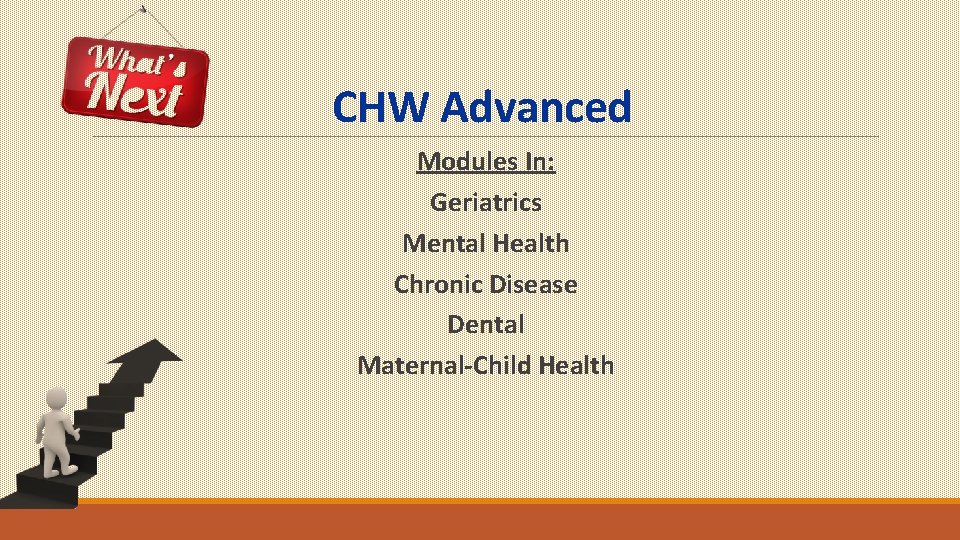 What's Next

CHW Advanced

Modules In:
Geriatrics
Mental Health
Chronic Disease
Dental
Maternal-Child Health